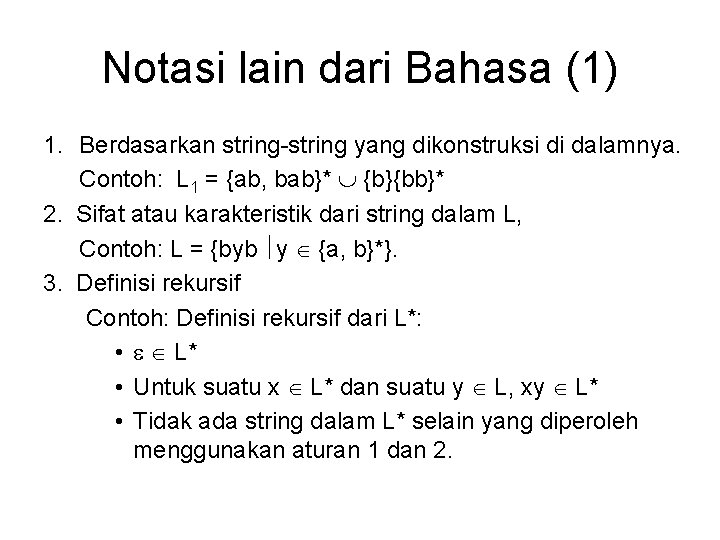 Notasi lain dari Bahasa (1)

1. Berdasarkan string-string yang dikonstruksi di dalamnya.
Contoh: $L_1 = \{ab, bab\}^* \cup \{b\}\{bb\}^*$

2. Sifat atau karakteristik dari string dalam L,
Contoh: $L = \{byb \mid y \in \{a, b\}^*\}$.

3. Definisi rekursif
Contoh: Definisi rekursif dari L*:
• $\varepsilon \in L^*$
• Untuk suatu $x \in L^*$ dan suatu $y \in L$, $xy \in L^*$
• Tidak ada string dalam L* selain yang diperoleh menggunakan aturan 1 dan 2.